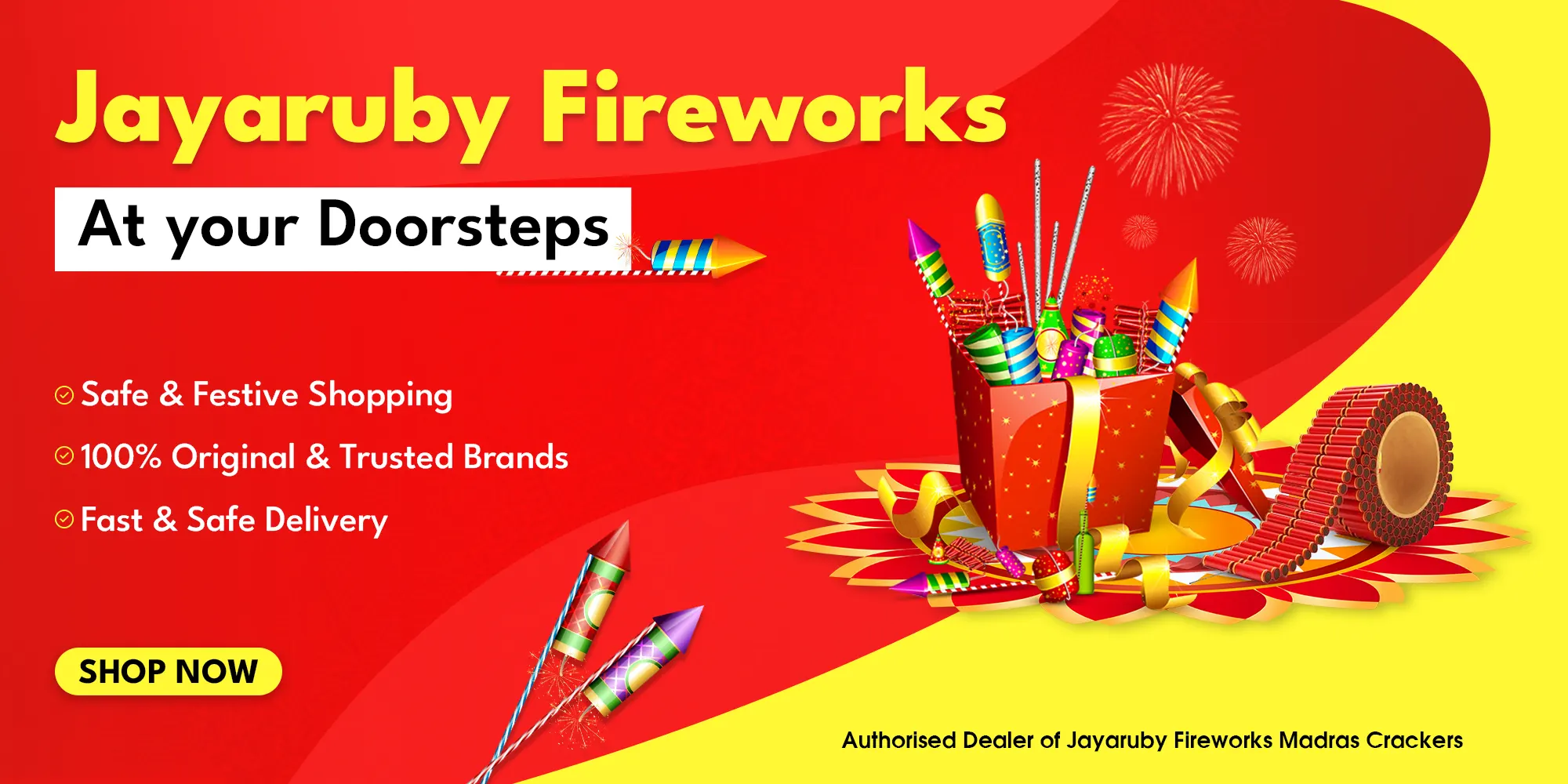 Jayaruby Fireworks

At your Doorsteps

Safe & Festive Shopping

100% Original & Trusted Brands

Fast & Safe Delivery

SHOP NOW

Authorised Dealer of Jayaruby Fireworks Madras Crackers